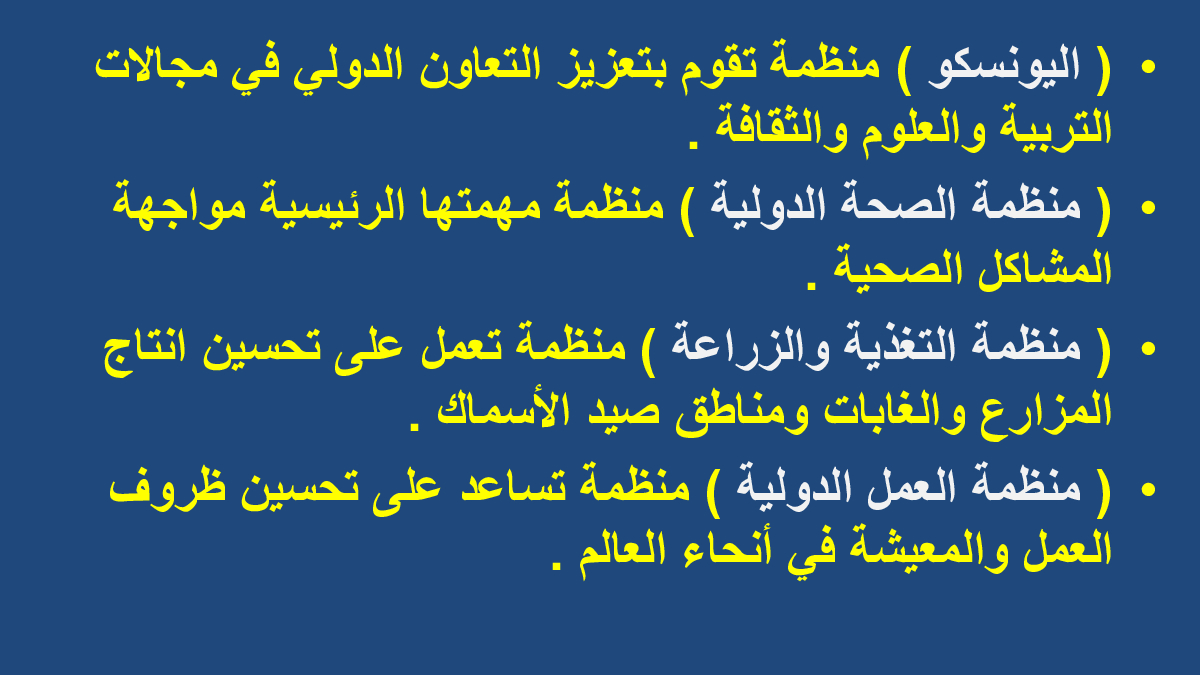 • ( اليونسكو ) منظمة تقوم بتعزيز التعاون الدولي في مجالات التربية والعلوم والثقافة .

• ( منظمة الصحة الدولية ) منظمة مهمتها الرئيسية مواجهة المشاكل الصحية .

• ( منظمة التغذية والزراعة ) منظمة تعمل على تحسين انتاج المزارع والغابات ومناطق صيد الأسماك .

• ( منظمة العمل الدولية ) منظمة تساعد على تحسين ظروف العمل والمعيشة في أنحاء العالم .